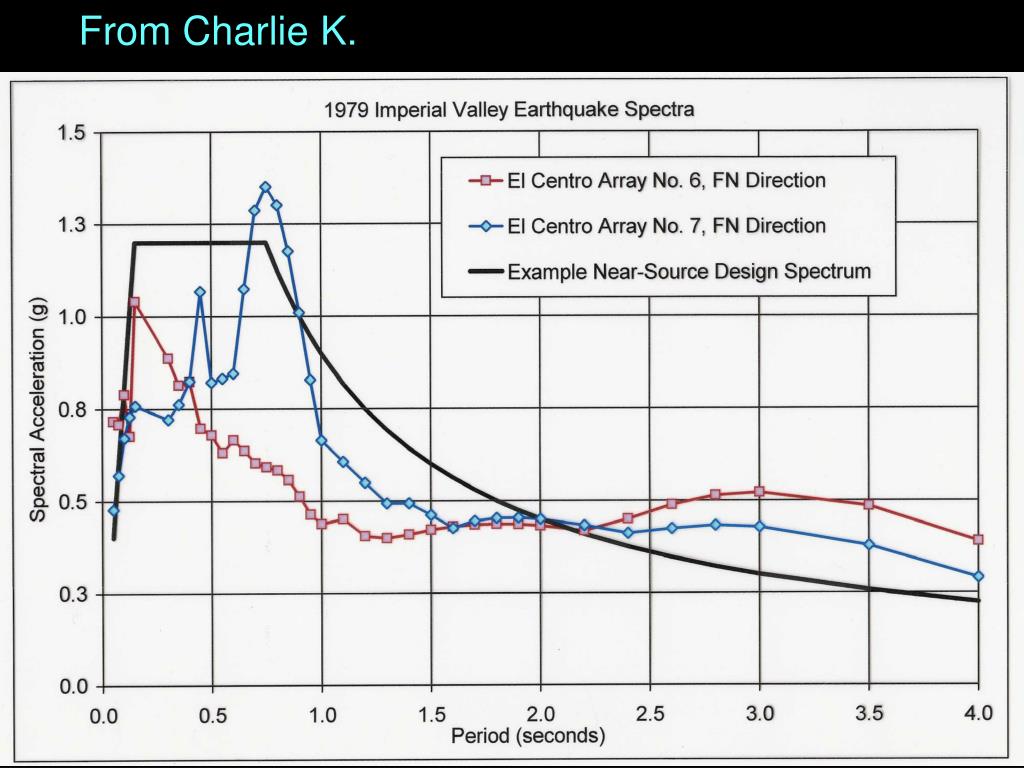 From Charlie K.

1979 Imperial Valley Earthquake Spectra

El Centro Array No. 6, FN Direction
El Centro Array No. 7, FN Direction
Example Near-Source Design Spectrum

Spectral Acceleration (g)

1.5
1.3
1.0
0.8
0.5
0.3
0.0

0.0 0.5 1.0 1.5 2.0 2.5 3.0 3.5 4.0

Period (seconds)